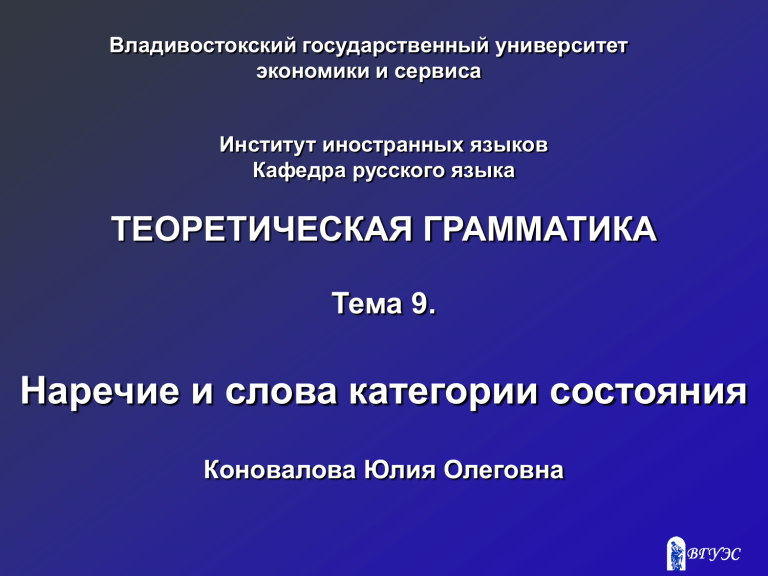 Владивостокский государственный университет экономики и сервиса

Институт иностранных языков
Кафедра русского языка

ТЕОРЕТИЧЕСКАЯ ГРАММАТИКА

Тема 9.

Наречие и слова категории состояния

Коновалова Юлия Олеговна

ВГУЭС